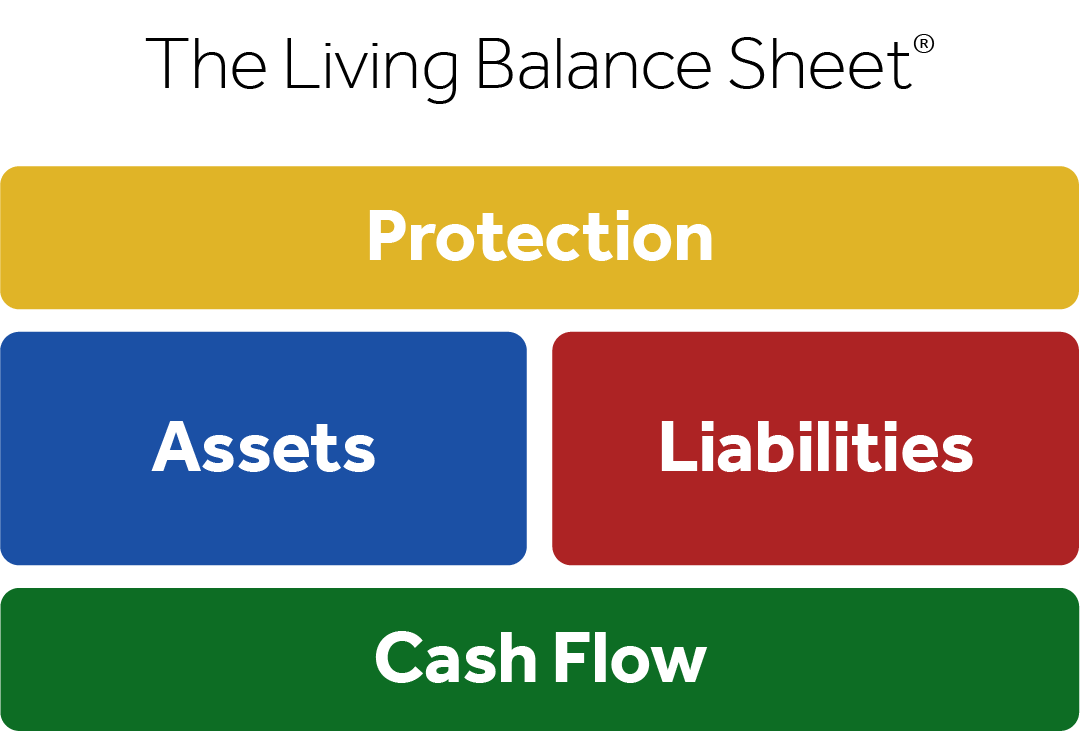 The Living Balance Sheet®

Protection

Assets

Liabilities

Cash Flow